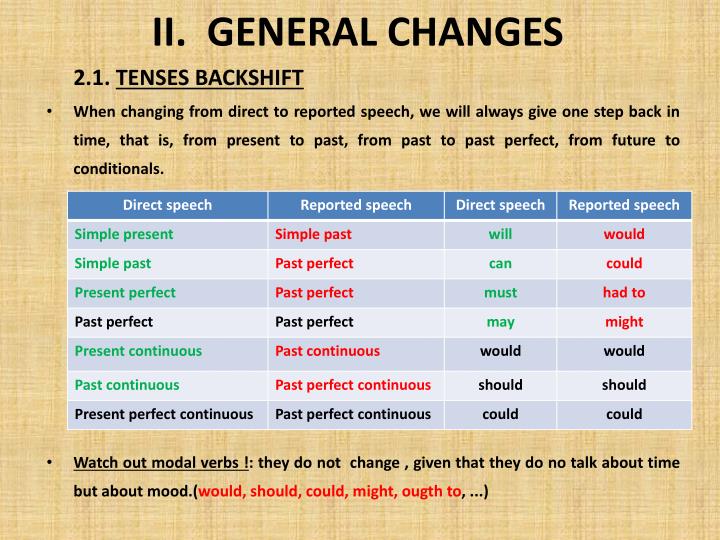 II. GENERAL CHANGES

2.1. TENSES BACKSHIFT

• When changing from direct to reported speech, we will always give one step back in time, that is, from present to past, from past to past perfect, from future to conditionals.

| Direct speech | Reported speech | Direct speech | Reported speech |
|---|---|---|---|
| Simple present | Simple past | will | would |
| Simple past | Past perfect | can | could |
| Present perfect | Past perfect | must | had to |
| Past perfect | Past perfect | may | might |
| Present continuous | Past continuous | would | would |
| Past continuous | Past perfect continuous | should | should |
| Present perfect continuous | Past perfect continuous | could | could |

• Watch out modal verbs !: they do not change , given that they do no talk about time but about mood.(would, should, could, might, ougth to, ...)